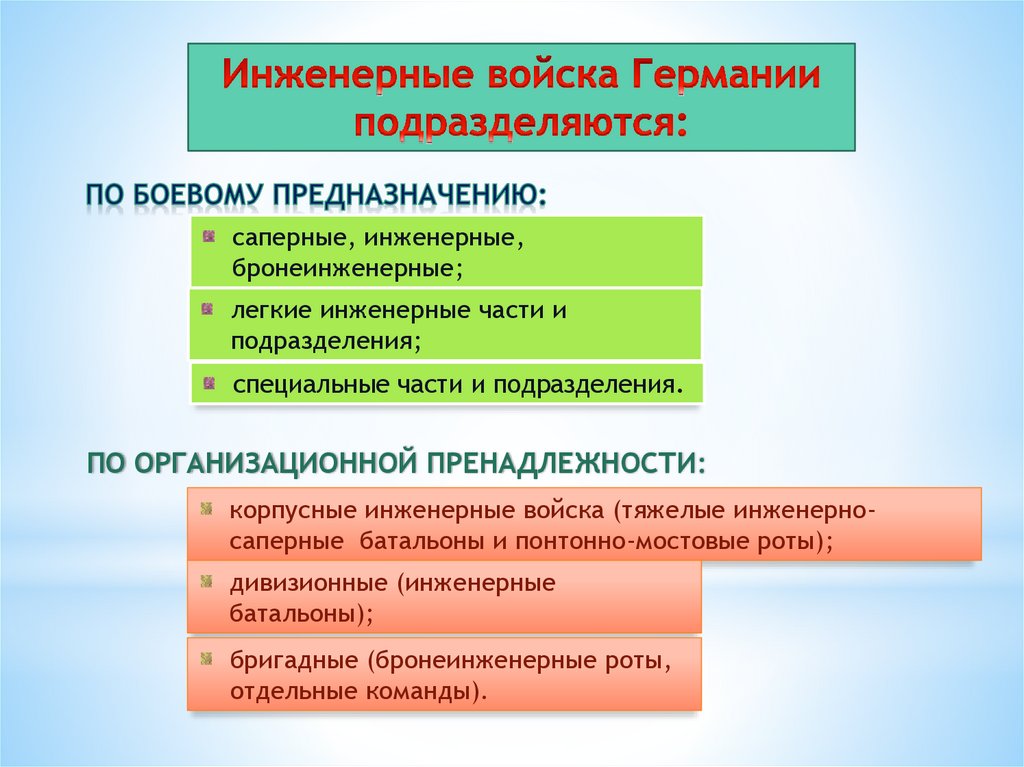 Инженерные войска Германии подразделяются:

ПО БОЕВОМУ ПРЕДНАЗНАЧЕНИЮ:

саперные, инженерные, бронеинженерные;

легкие инженерные части и подразделения;

специальные части и подразделения.

ПО ОРГАНИЗАЦИОННОЙ ПРЕНАДЛЕЖНОСТИ:

корпусные инженерные войска (тяжелые инженерно-саперные батальоны и понтонно-мостовые роты);

дивизионные (инженерные батальоны);

бригадные (бронеинженерные роты, отдельные команды).